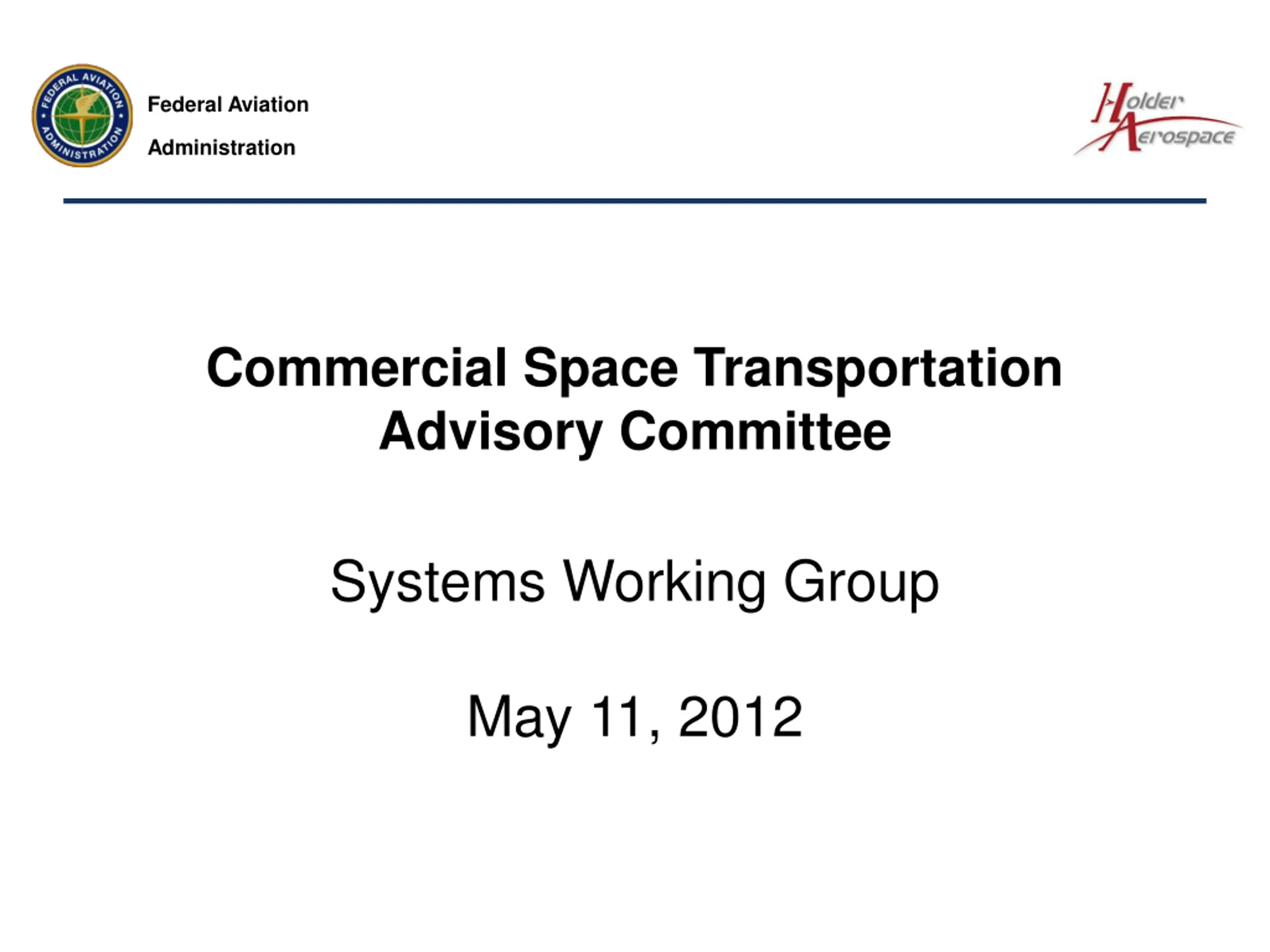 FEDERAL AVIATION ADMINISTRATION

Federal Aviation Administration

Holder Aerospace

Commercial Space Transportation Advisory Committee

Systems Working Group

May 11, 2012